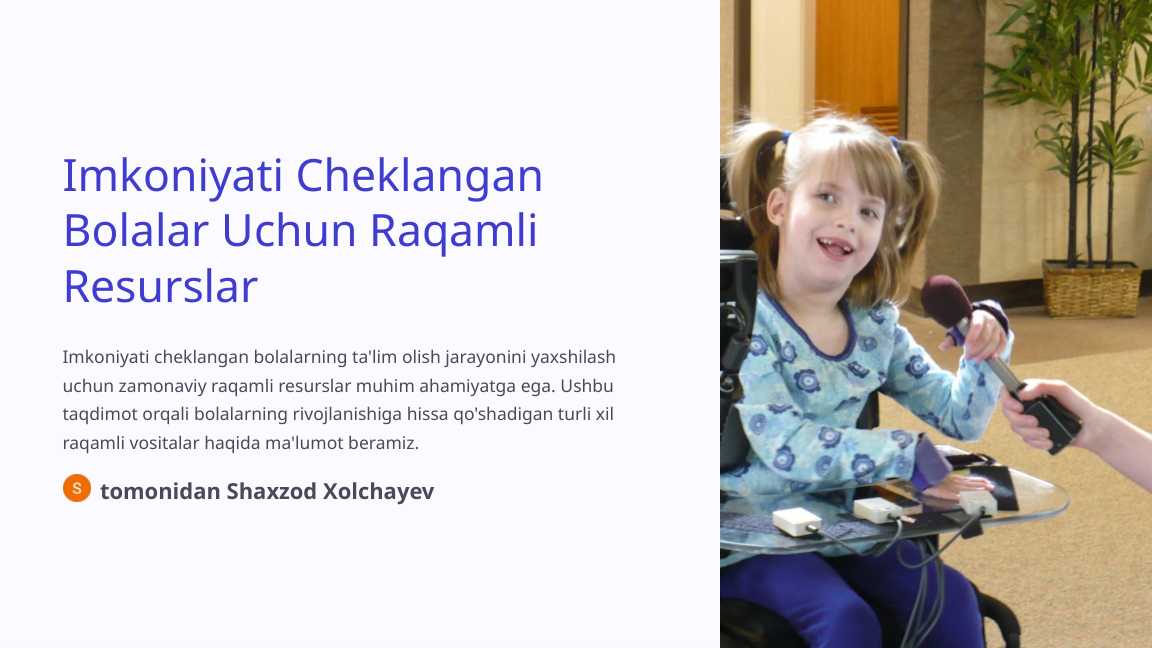 Imkoniyati Cheklangan Bolalar Uchun Raqamli Resurslar

Imkoniyati cheklangan bolalarning ta'lim olish jarayonini yaxshilash uchun zamonaviy raqamli resurslar muhim ahamiyatga ega. Ushbu taqdimot orqali bolalarning rivojlanishiga hissa qo'shadigan turli xil raqamli vositalar haqida ma'lumot beramiz.

S tomonidan Shaxzod Xolchayev